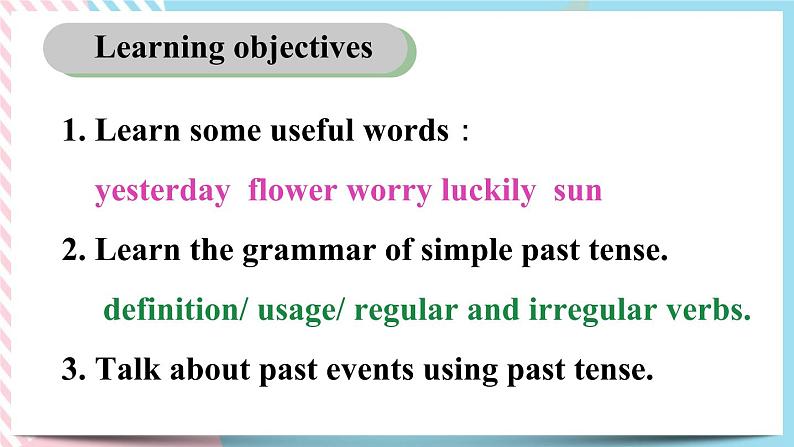 Learning objectives

1. Learn some useful words：

yesterday flower worry luckily sun

2. Learn the grammar of simple past tense.

definition/ usage/ regular and irregular verbs.

3. Talk about past events using past tense.